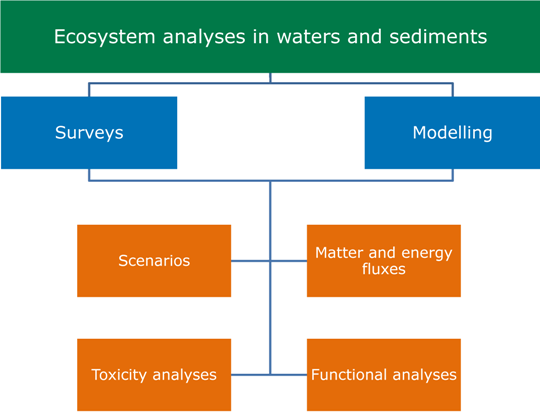 Ecosystem analyses in waters and sediments

Surveys

Modelling

Scenarios

Matter and energy fluxes

Toxicity analyses

Functional analyses